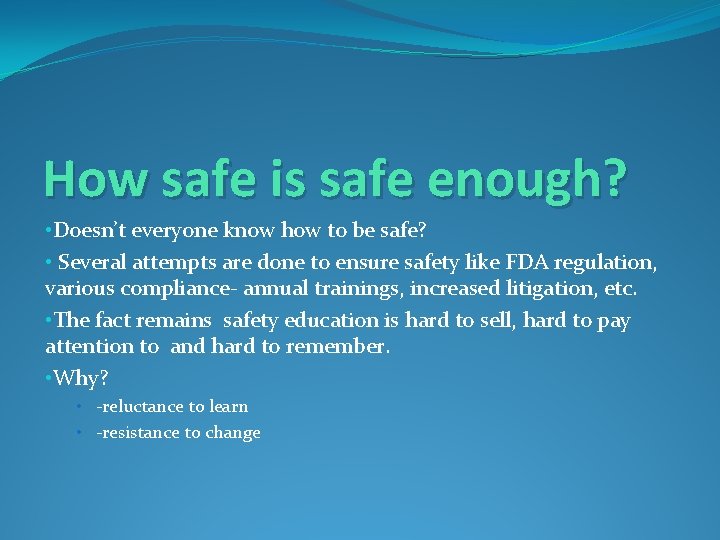 How safe is safe enough?

•Doesn't everyone know how to be safe?

• Several attempts are done to ensure safety like FDA regulation, various compliance- annual trainings, increased litigation, etc.

•The fact remains safety education is hard to sell, hard to pay attention to and hard to remember.

•Why?

• -reluctance to learn

• -resistance to change